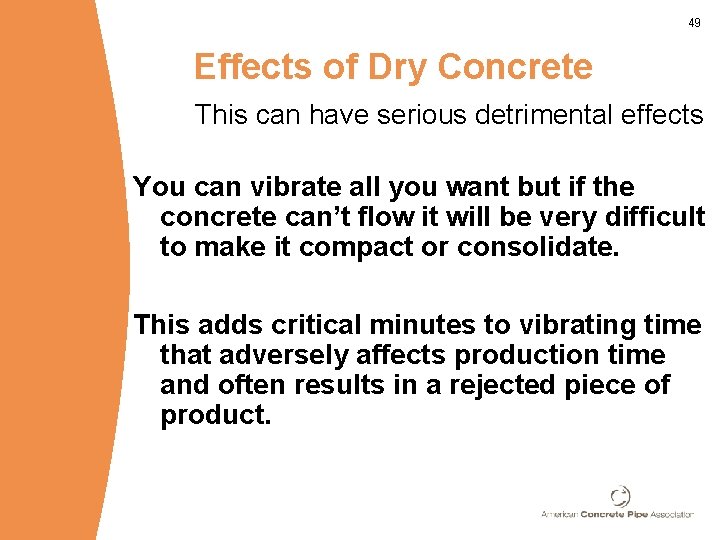 49

Effects of Dry Concrete

This can have serious detrimental effects

You can vibrate all you want but if the concrete can’t flow it will be very difficult to make it compact or consolidate.

This adds critical minutes to vibrating time that adversely affects production time and often results in a rejected piece of product.

American Concrete Pipe Association